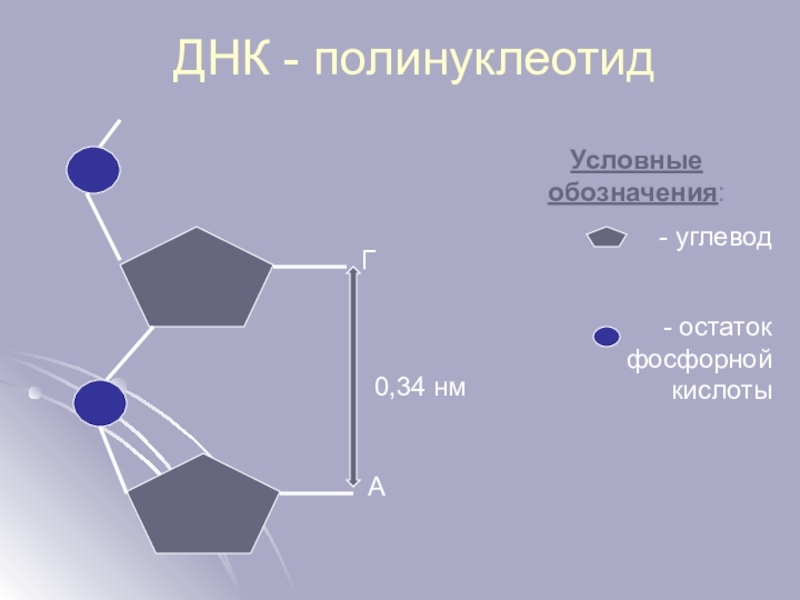 ДНК - полинуклеотид

Г

0,34 нм

А

Условные обозначения:

- углевод

- остаток фосфорной кислоты